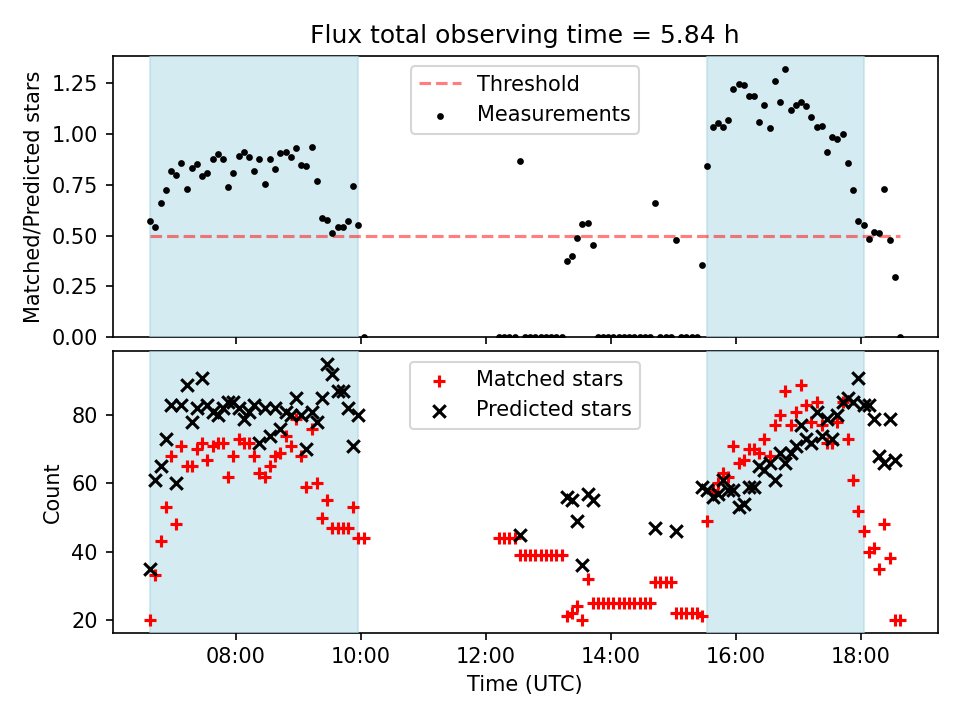 Flux total observing time = 5.84 h

Matched/Predicted stars

1.25
1.00
0.75
0.50
0.25
0.00

Threshold
Measurements

Count

80
60
40
20

Matched stars
Predicted stars

08:00
10:00
12:00
14:00
16:00
18:00

Time (UTC)